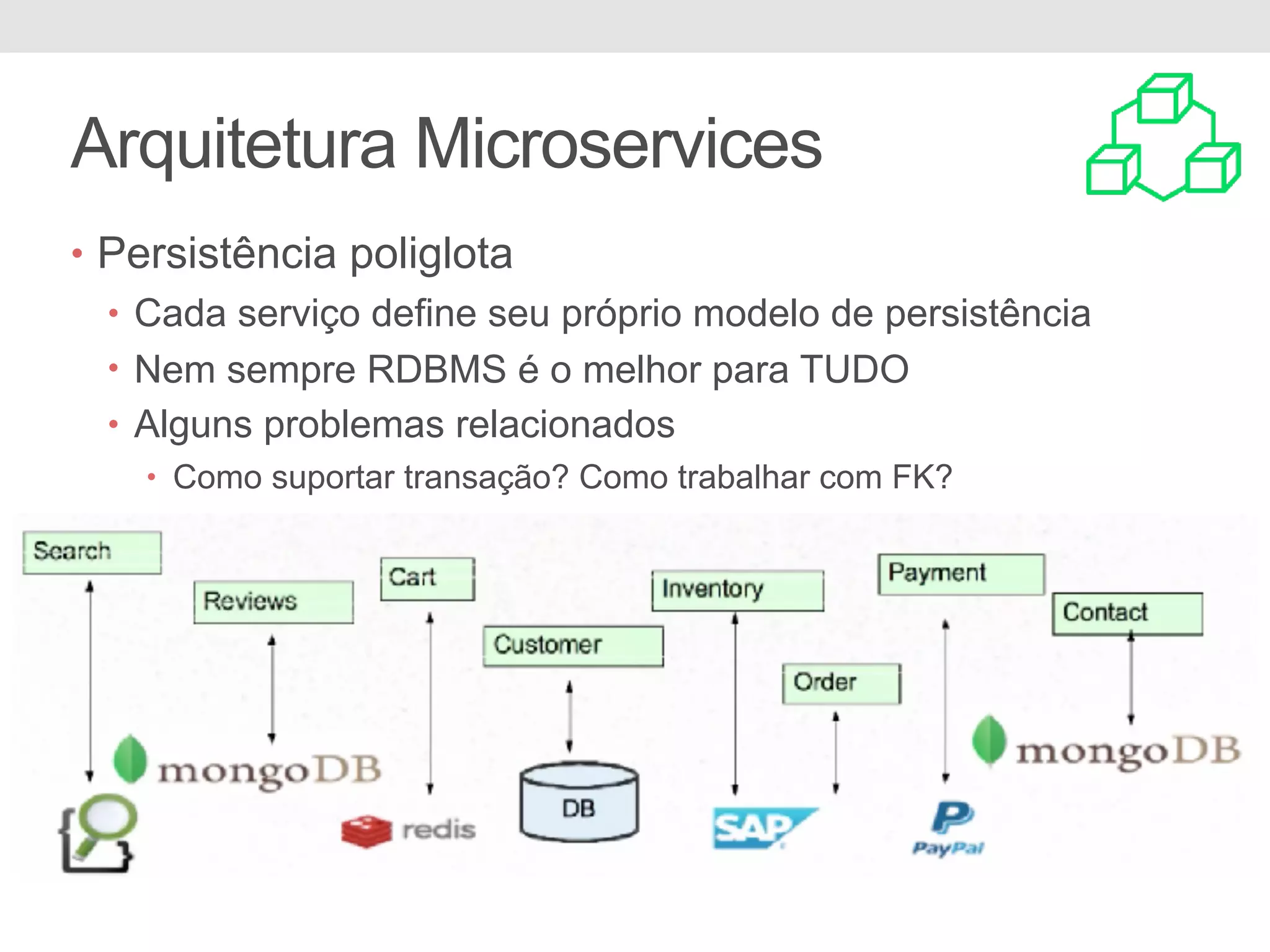 Arquitetura Microservices

• Persistência poliglota
  • Cada serviço define seu próprio modelo de persistência
  • Nem sempre RDBMS é o melhor para TUDO
  • Alguns problemas relacionados
    • Como suportar transação? Como trabalhar com FK?

Search
Reviews
Cart
Customer
Inventory
Order
Payment
Contact

mongoDB
redis
DB
SAP
PayPal
mongoDB